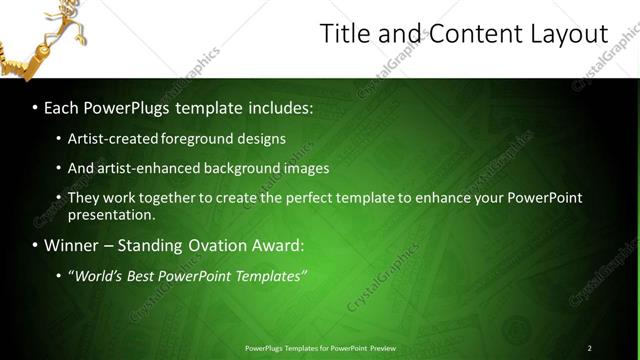 Title and Content Layout

• Each PowerPlugs template includes:

• Artist-created foreground designs

• And artist-enhanced background images

• They work together to create the perfect template to enhance your PowerPoint presentation.

• Winner – Standing Ovation Award:

• "World's Best PowerPoint Templates"

PowerPlugs Templates for PowerPoint Preview

2

CrystalGraphics